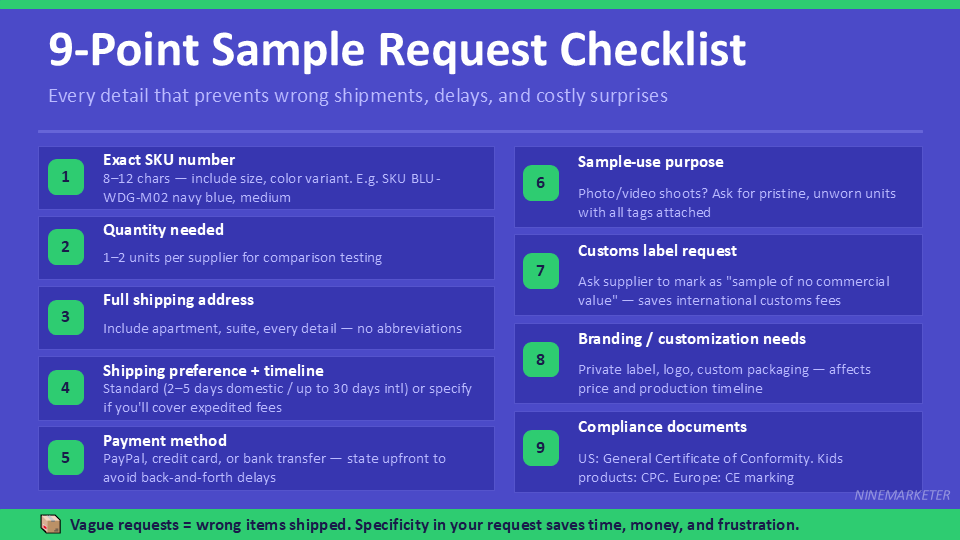 9-Point Sample Request Checklist

Every detail that prevents wrong shipments, delays, and costly surprises

1
Exact SKU number
8–12 chars — include size, color variant. E.g. SKU BLU-WDG-M02 navy blue, medium

2
Quantity needed
1–2 units per supplier for comparison testing

3
Full shipping address
Include apartment, suite, every detail — no abbreviations

4
Shipping preference + timeline
Standard (2–5 days domestic / up to 30 days intl) or specify if you'll cover expedited fees

5
Payment method
PayPal, credit card, or bank transfer — state upfront to avoid back-and-forth delays

6
Sample-use purpose
Photo/video shoots? Ask for pristine, unworn units with all tags attached

7
Customs label request
Ask supplier to mark as "sample of no commercial value" — saves international customs fees

8
Branding / customization needs
Private label, logo, custom packaging — affects price and production timeline

9
Compliance documents
US: General Certificate of Conformity. Kids products: CPC. Europe: CE marking

NINEMARKETER

Vague requests = wrong items shipped. Specificity in your request saves time, money, and frustration.